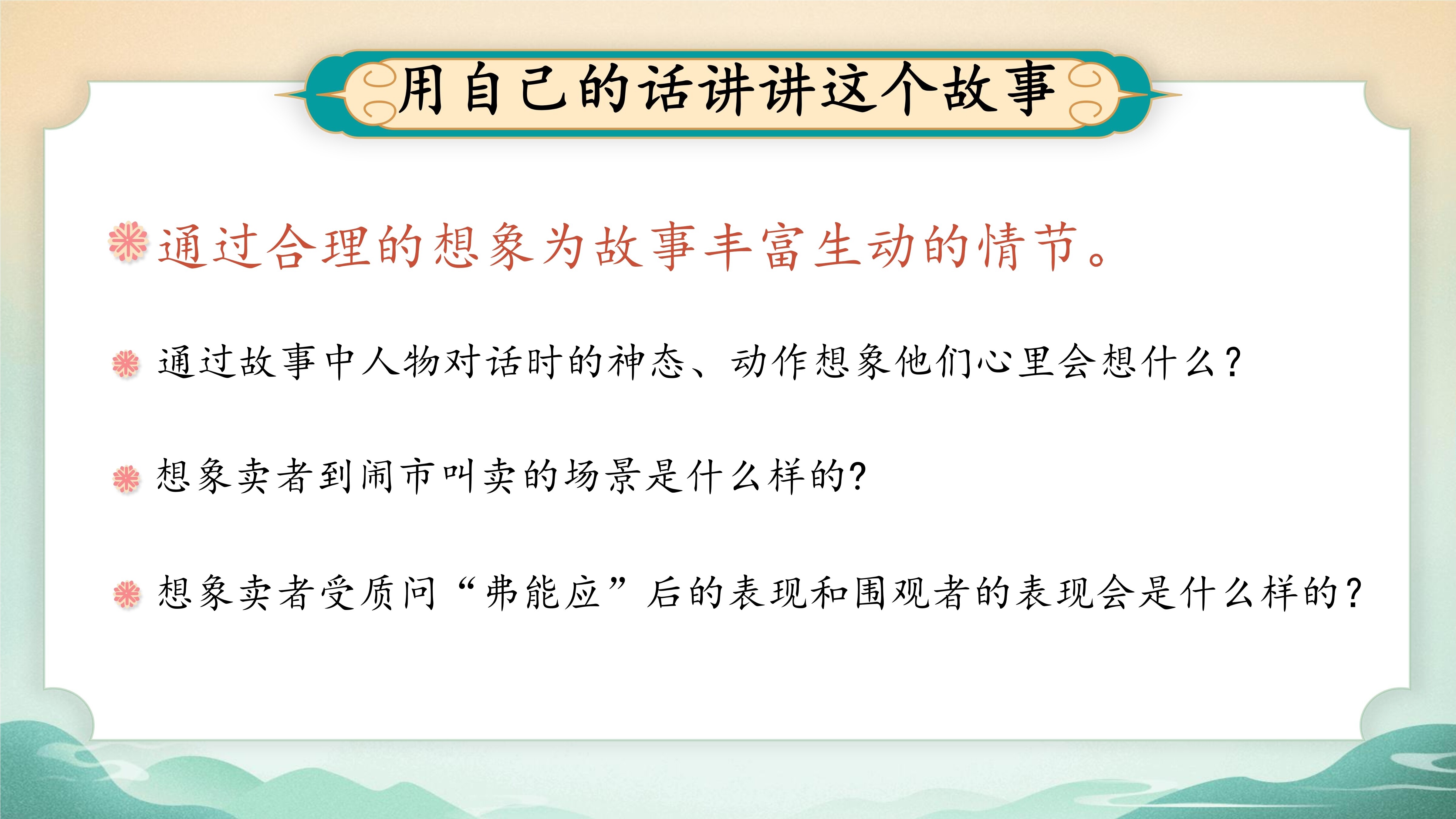 用自己的话讲讲这个故事

通过合理的想象为故事丰富生动的情节。

通过故事中人物对话时的神态、动作想象他们心里会想什么？

想象卖者到闹市叫卖的场景是什么样的?

想象卖者受质问“弗能应”后的表现和围观者的表现会是什么样的？